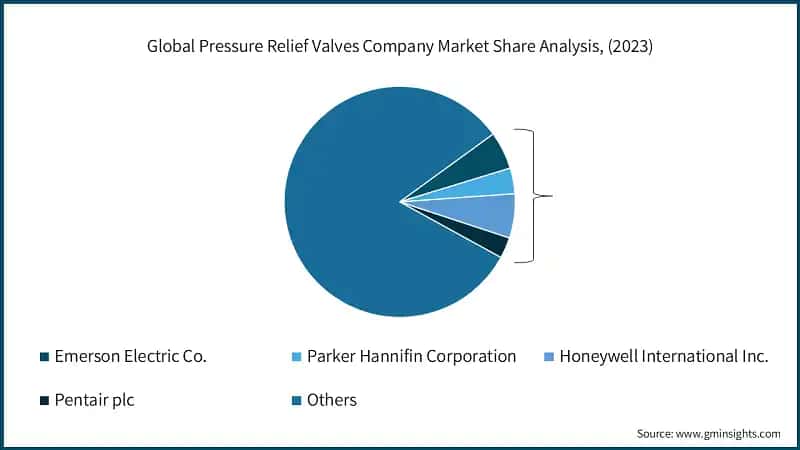 Global Pressure Relief Valves Company Market Share Analysis, (2023)

Emerson Electric Co.
Parker Hannifin Corporation
Honeywell International Inc.
Pentair plc
Others

Source: www.gminsights.com